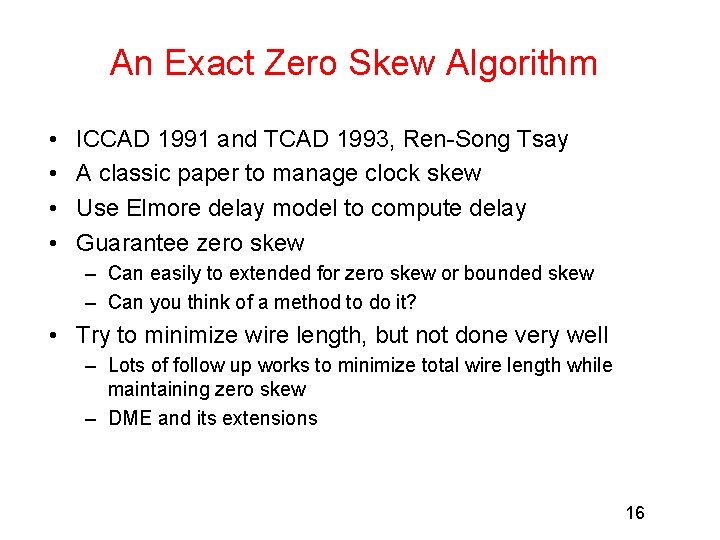 An Exact Zero Skew Algorithm

• ICCAD 1991 and TCAD 1993, Ren-Song Tsay
• A classic paper to manage clock skew
• Use Elmore delay model to compute delay
• Guarantee zero skew
  – Can easily to extended for zero skew or bounded skew
  – Can you think of a method to do it?
• Try to minimize wire length, but not done very well
  – Lots of follow up works to minimize total wire length while maintaining zero skew
  – DME and its extensions

16